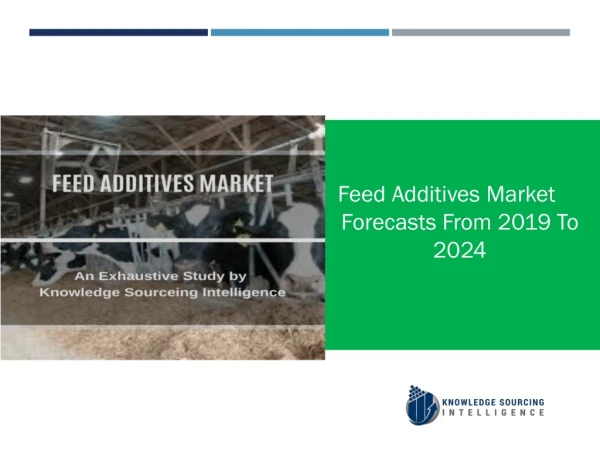 FEED ADDITIVES MARKET

An Exhaustive Study by Knowledge Sourceing Intelligence

Feed Additives Market Forecasts From 2019 To 2024

KNOWLEDGE SOURCING INTELLIGENCE